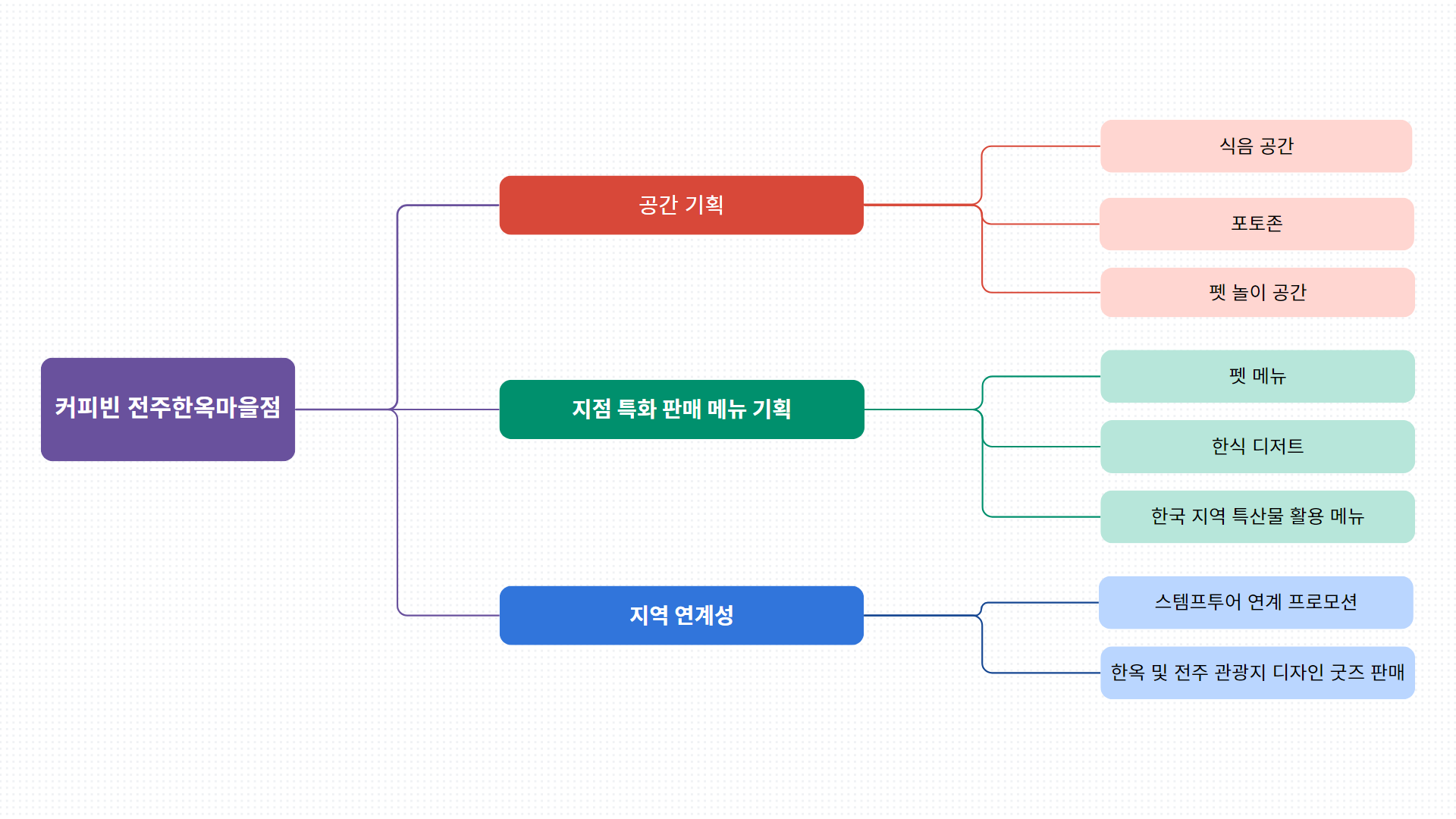 커피빈 전주한옥마을점

공간 기획

식음 공간

포토존

펫 놀이 공간

지점 특화 판매 메뉴 기획

펫 메뉴

한식 디저트

한국 지역 특산물 활용 메뉴

지역 연계성

스템프투어 연계 프로모션

한옥 및 전주 관광지 디자인 굿즈 판매